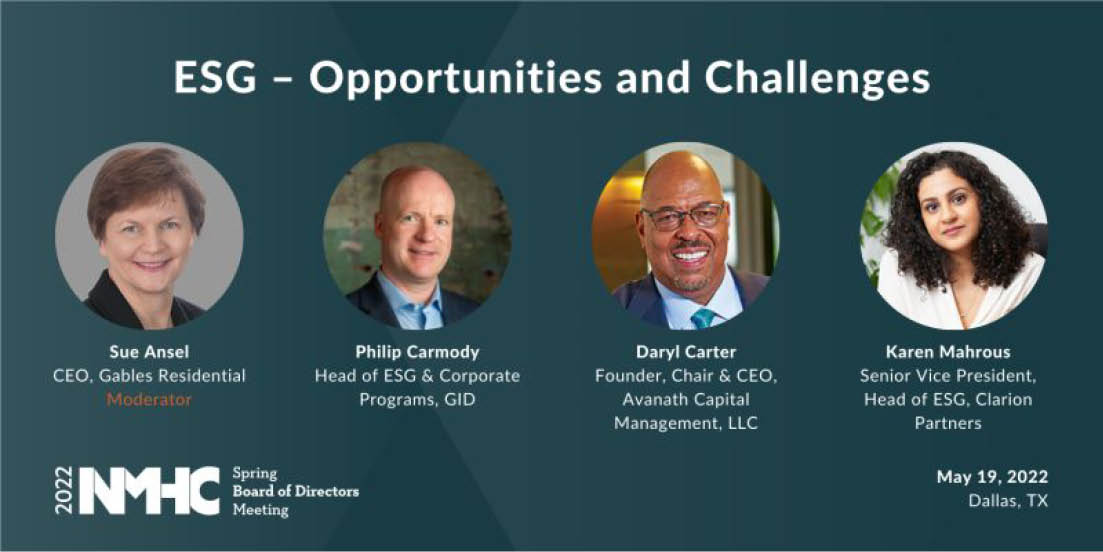 ESG – Opportunities and Challenges

Sue Ansel
CEO, Gables Residential
Moderator

Philip Carmody
Head of ESG & Corporate Programs, GID

Daryl Carter
Founder, Chair & CEO, Avanath Capital Management, LLC

Karen Mahrous
Senior Vice President, Head of ESG, Clarion Partners

2022 NMHC Spring Board of Directors Meeting

May 19, 2022
Dallas, TX